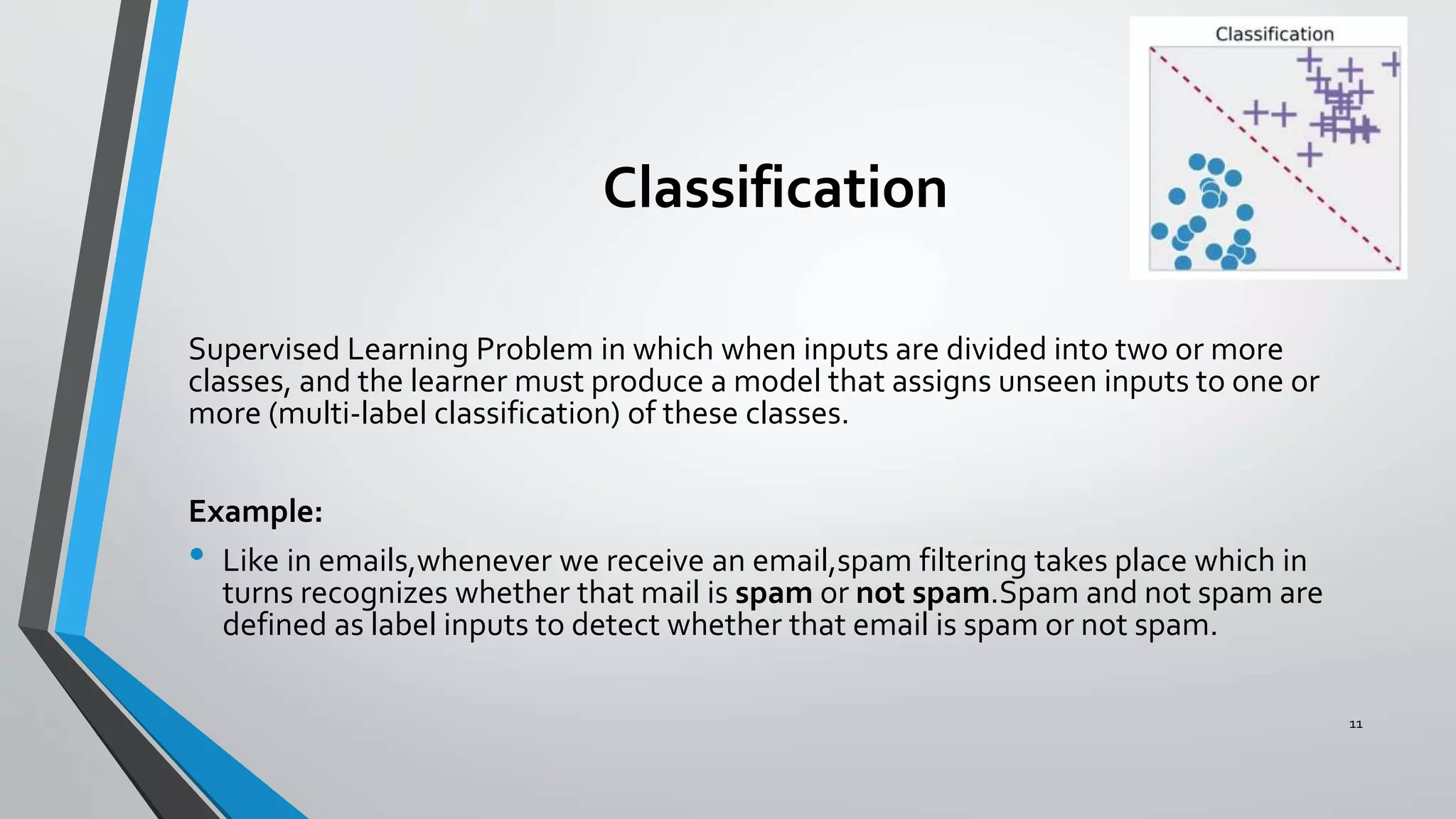 Classification

Classification

Supervised Learning Problem in which when inputs are divided into two or more classes, and the learner must produce a model that assigns unseen inputs to one or more (multi-label classification) of these classes.

Example:

• Like in emails,whenever we receive an email,spam filtering takes place which in turns recognizes whether that mail is spam or not spam.Spam and not spam are defined as label inputs to detect whether that email is spam or not spam.

11